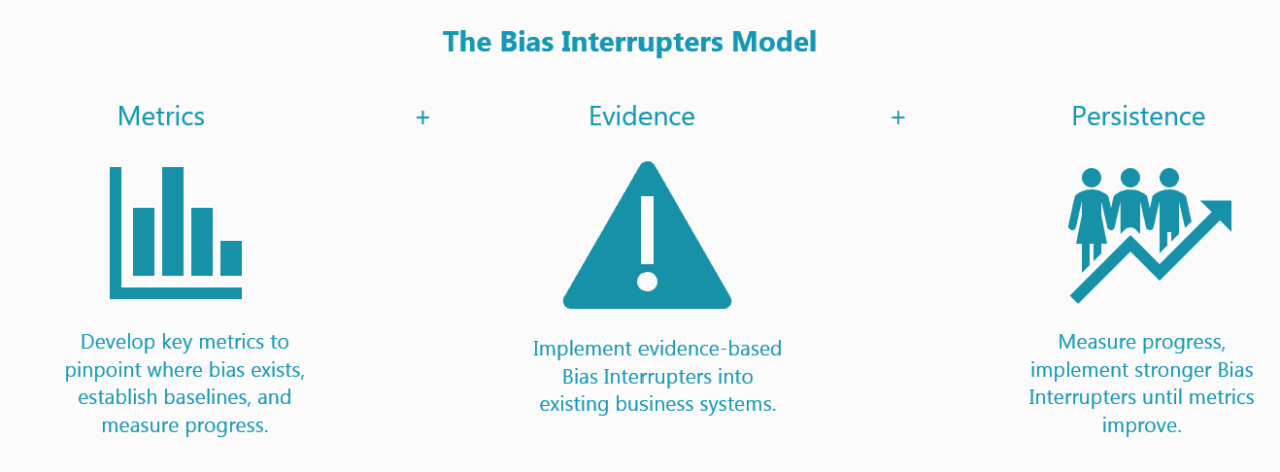 The Bias Interrupters Model

Metrics + Evidence + Persistence

Develop key metrics to pinpoint where bias exists, establish baselines, and measure progress.

Implement evidence-based Bias Interrupters into existing business systems.

Measure progress, implement stronger Bias Interrupters until metrics improve.